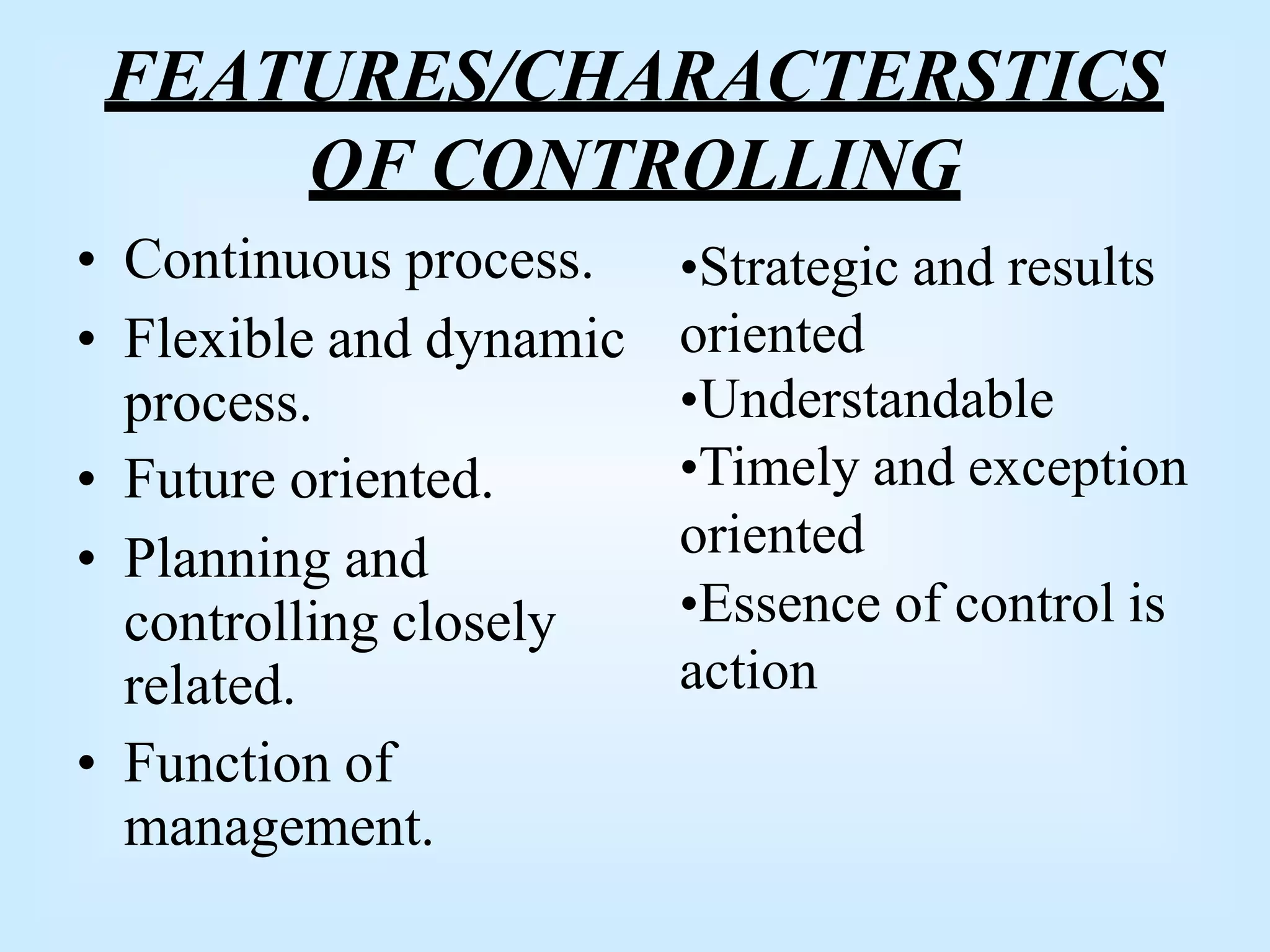 FEATURES/CHARACTERSTICS OF CONTROLLING

• Continuous process.
• Flexible and dynamic process.
• Future oriented.
• Planning and controlling closely related.
• Function of management.

•Strategic and results oriented
•Understandable
•Timely and exception oriented
•Essence of control is action